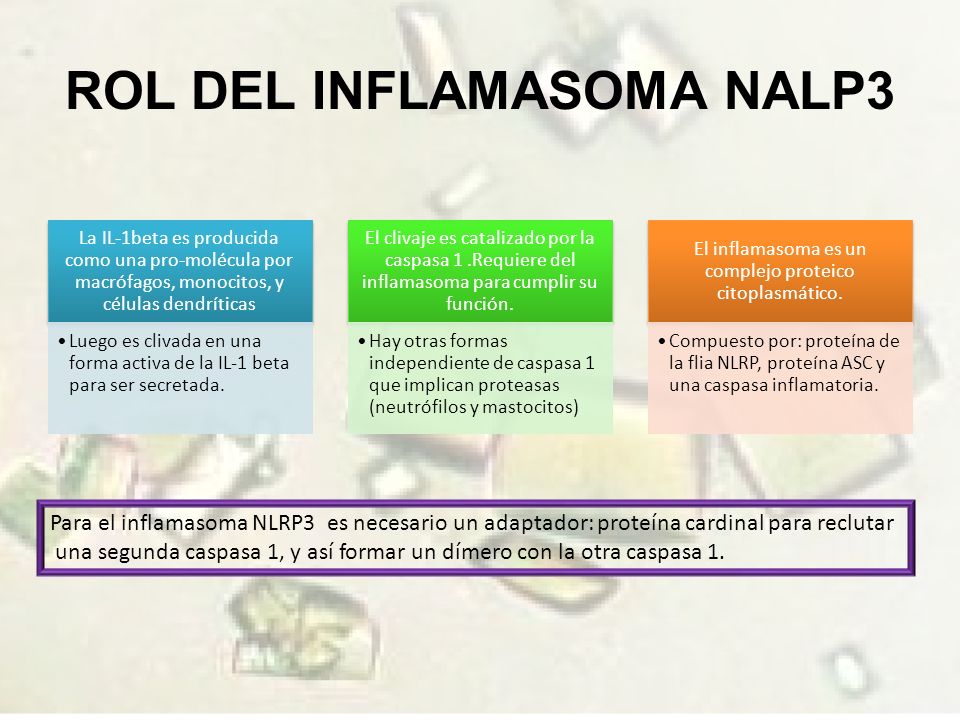 ROL DEL INFLAMASOMA NALP3

La IL-1beta es producida como una pro-molécula por macrófagos, monocitos, y células dendríticas

• Luego es clivada en una forma activa de la IL-1 beta para ser secretada.

El clivaje es catalizado por la caspasa 1 .Requiere del inflamasoma para cumplir su función.

• Hay otras formas independiente de caspasa 1 que implican proteasas (neutrófilos y mastocitos)

El inflamasoma es un complejo proteico citoplasmático.

• Compuesto por: proteína de la flia NLRP, proteína ASC y una caspasa inflamatoria.

Para el inflamasoma NLRP3 es necesario un adaptador: proteína cardinal para reclutar una segunda caspasa 1, y así formar un dímero con la otra caspasa 1.